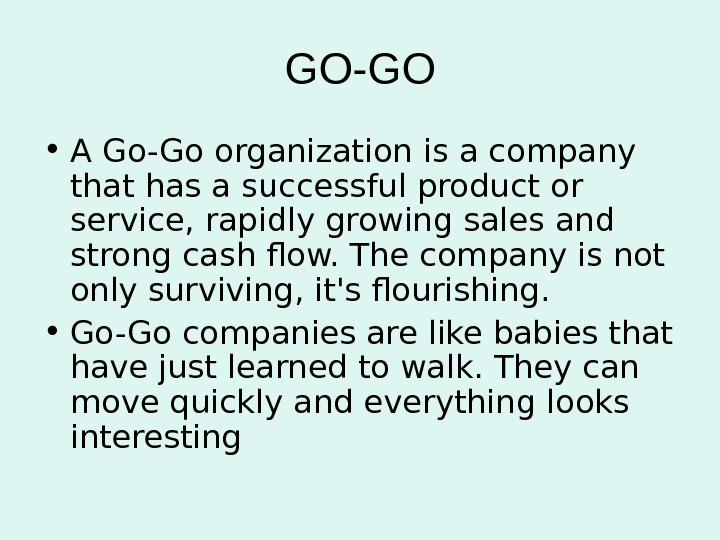 GO-GO

• A Go-Go organization is a company that has a successful product or service, rapidly growing sales and strong cash flow. The company is not only surviving, it's flourishing.

• Go-Go companies are like babies that have just learned to walk. They can move quickly and everything looks interesting